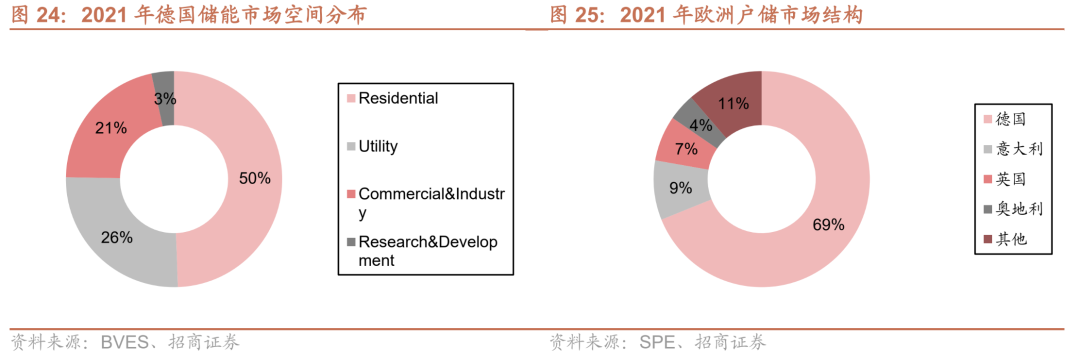 图 24：2021 年德国储能市场空间分布

3%
21%
50%
26%

Residential
Utility
Commercial&Industry
Research&Development

资料来源：BVES、招商证券

图 25：2021 年欧洲户储市场结构

11%
4%
7%
9%
69%

德国
意大利
英国
奥地利
其他

资料来源：SPE、招商证券